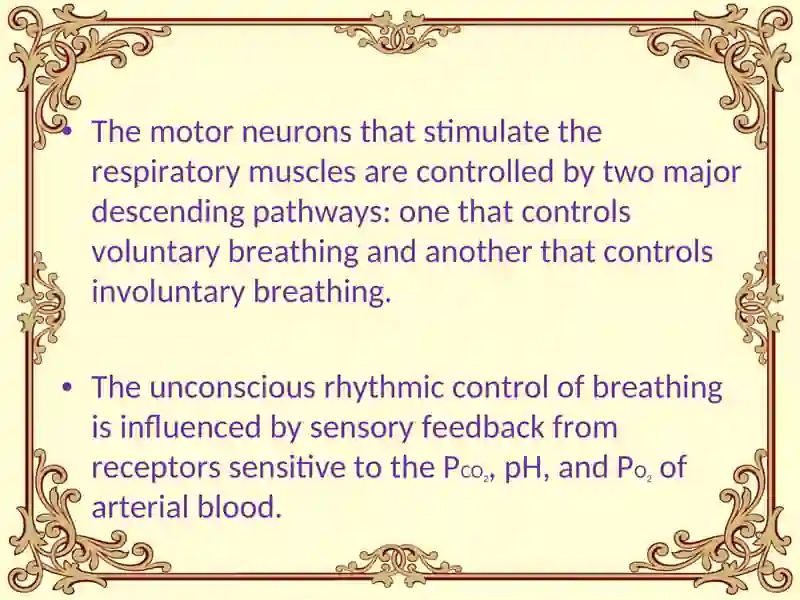 • The motor neurons that stimulate the respiratory muscles are controlled by two major descending pathways: one that controls voluntary breathing and another that controls involuntary breathing.

• The unconscious rhythmic control of breathing is influenced by sensory feedback from receptors sensitive to the $P_{CO_2}$, pH, and $P_{O_2}$ of arterial blood.